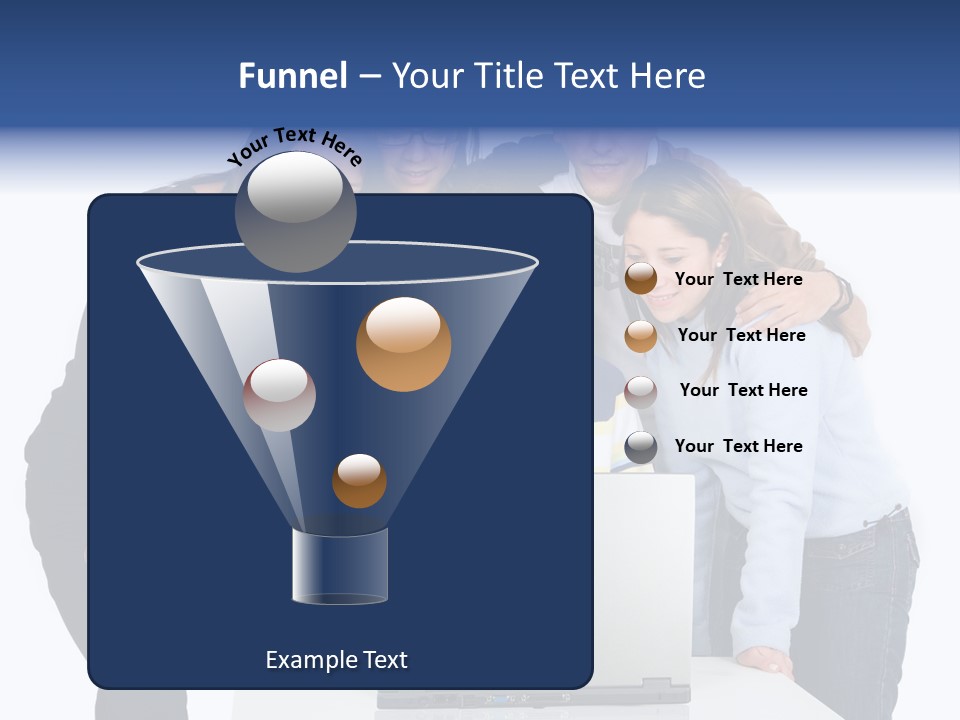 Funnel – Your Title Text Here

Your Text Here

Your Text Here

Your Text Here

Your Text Here

Your Text Here

Example Text